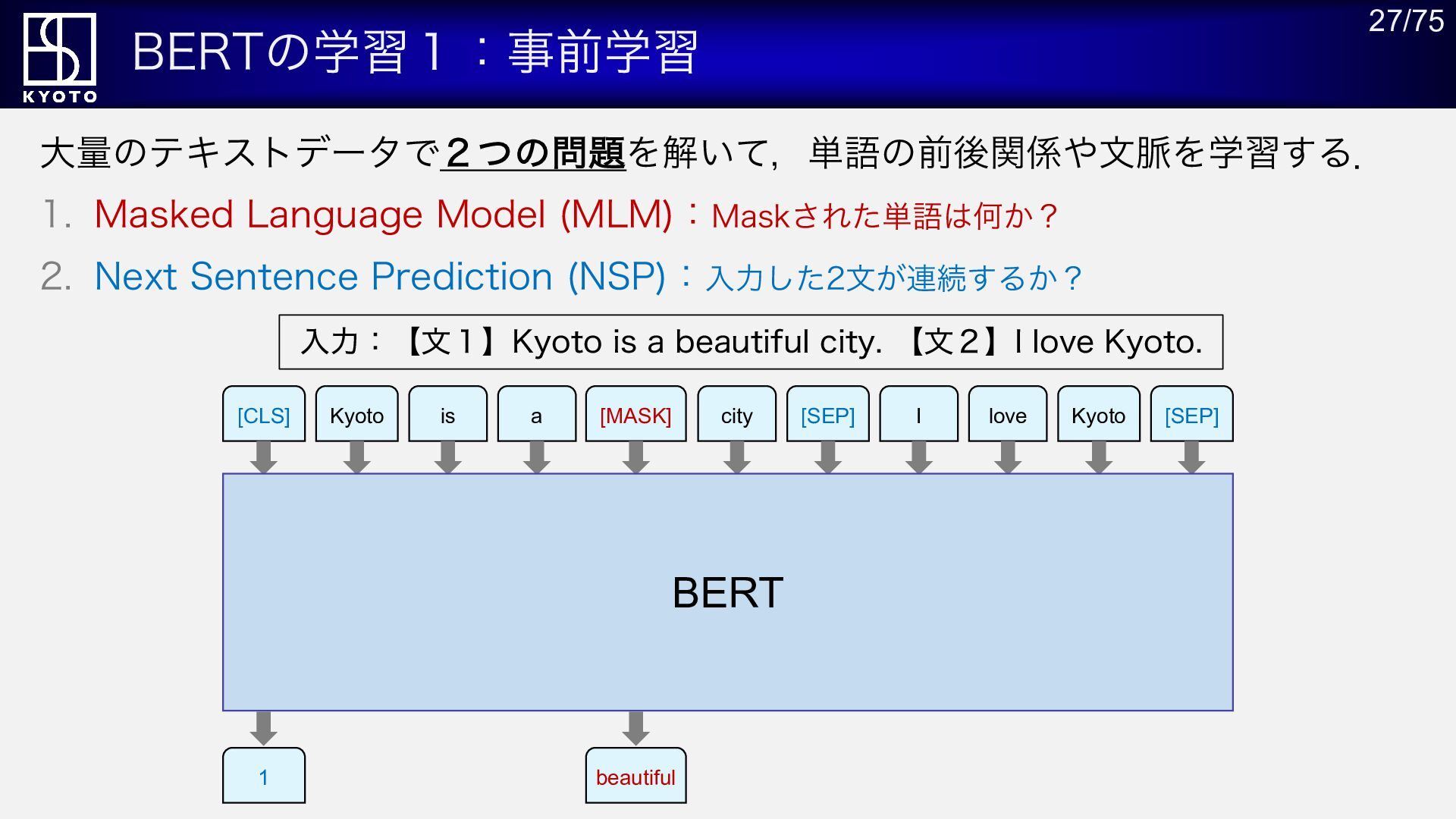 KYOTO

BERTの学習１：事前学習

27/75

大量のテキストデータで２つの問題を解いて，単語の前後関係や文脈を学習する.

1. Masked Language Model (MLM)：Maskされた単語は何か？

2. Next Sentence Prediction (NSP)：入力した2文が連続するか？

入力：【文１】Kyoto is a beautiful city. 【文２】I love Kyoto.

[CLS] Kyoto is a [MASK] city [SEP] I love Kyoto [SEP]

BERT

1

beautiful